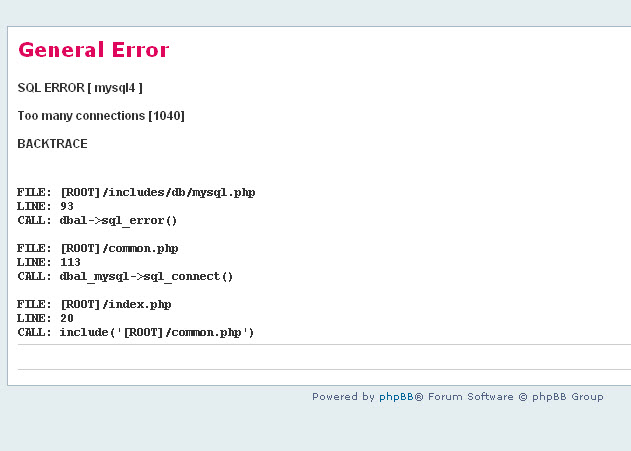 General Error

SQL ERROR [ mysql4 ]

Too many connections [1040]

BACKTRACE

FILE: [ROOT]/includes/db/mysql.php
LINE: 93
CALL: dbal->sql_error()

FILE: [ROOT]/common.php
LINE: 113
CALL: dbal_mysql->sql_connect()

FILE: [ROOT]/index.php
LINE: 20
CALL: include('[ROOT]/common.php')

Powered by phpBB® Forum Software © phpBB Group